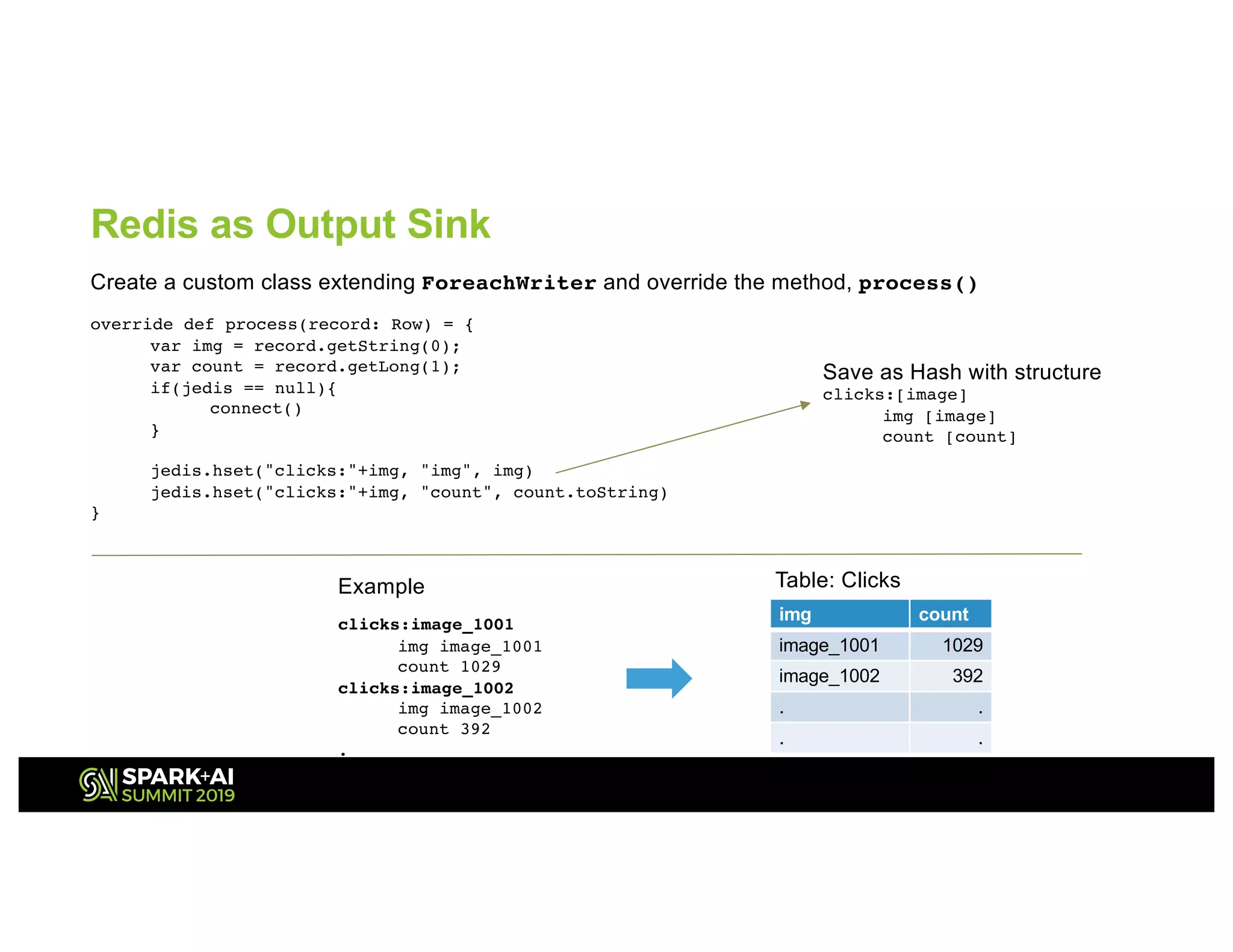 Redis as Output Sink

Create a custom class extending ForeachWriter and override the method, process()

override def process(record: Row) = {
var img = record.getString(0);
var count = record.getLong(1);
if(jedis == null){
connect()
}

jedis.hset("clicks:"+img, "img", img)
jedis.hset("clicks:"+img, "count", count.toString)
}

Save as Hash with structure
clicks:[image]
img [image]
count [count]

Example

clicks:image_1001
img image_1001
count 1029
clicks:image_1002
img image_1002
count 392
.

Table: Clicks

| img | count |
|---|---|
| image_1001 | 1029 |
| image_1002 | 392 |
| . | . |
| . | . |

SPARK+AI SUMMIT 2019